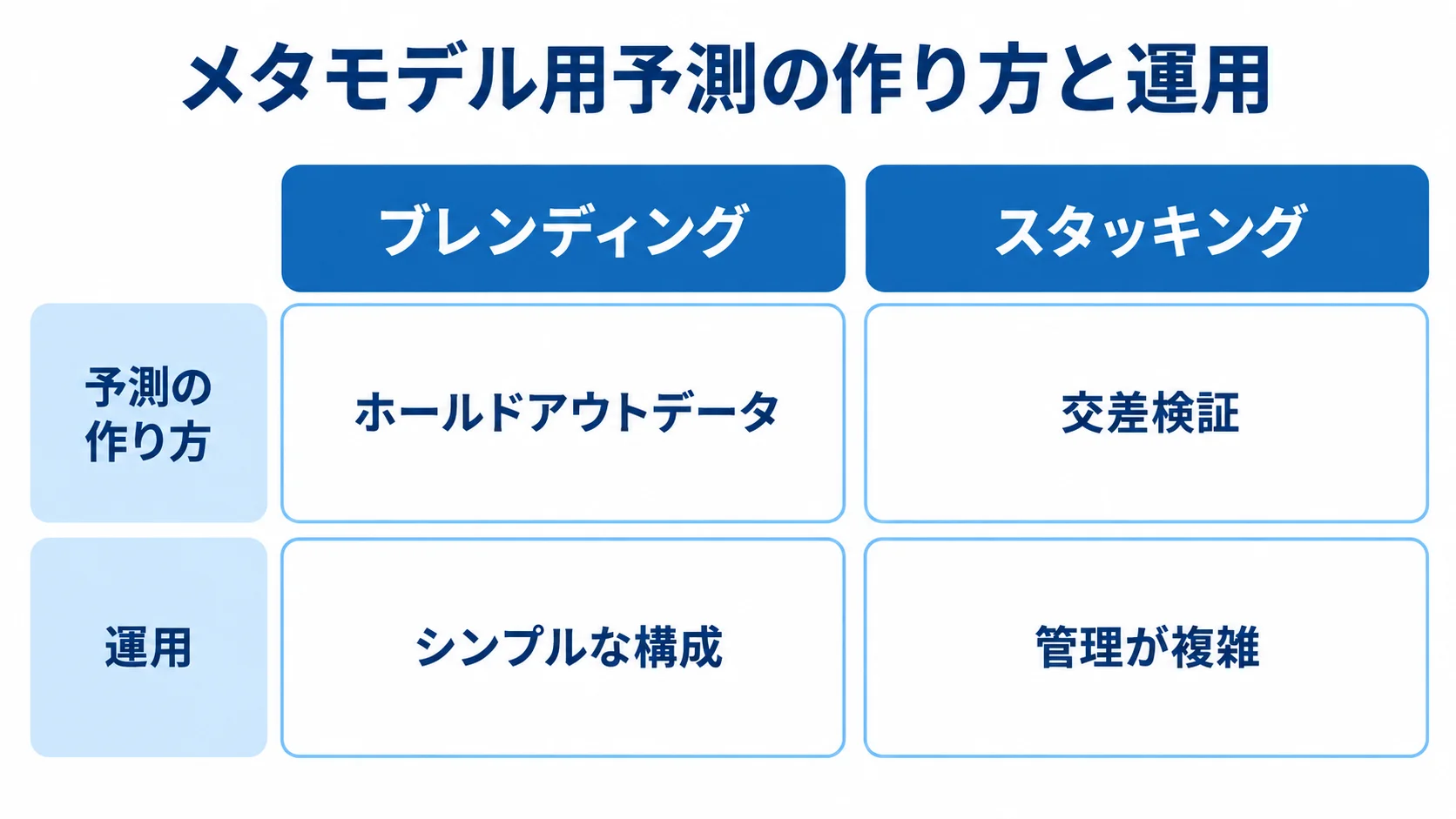 メタモデル用予測の作り方と運用

|  | ブレンディング | スタッキング |
|---|---|---|
| 予測の作り方 | ホールドアウトデータ | 交差検証 |
| 運用 | シンプルな構成 | 管理が複雑 |